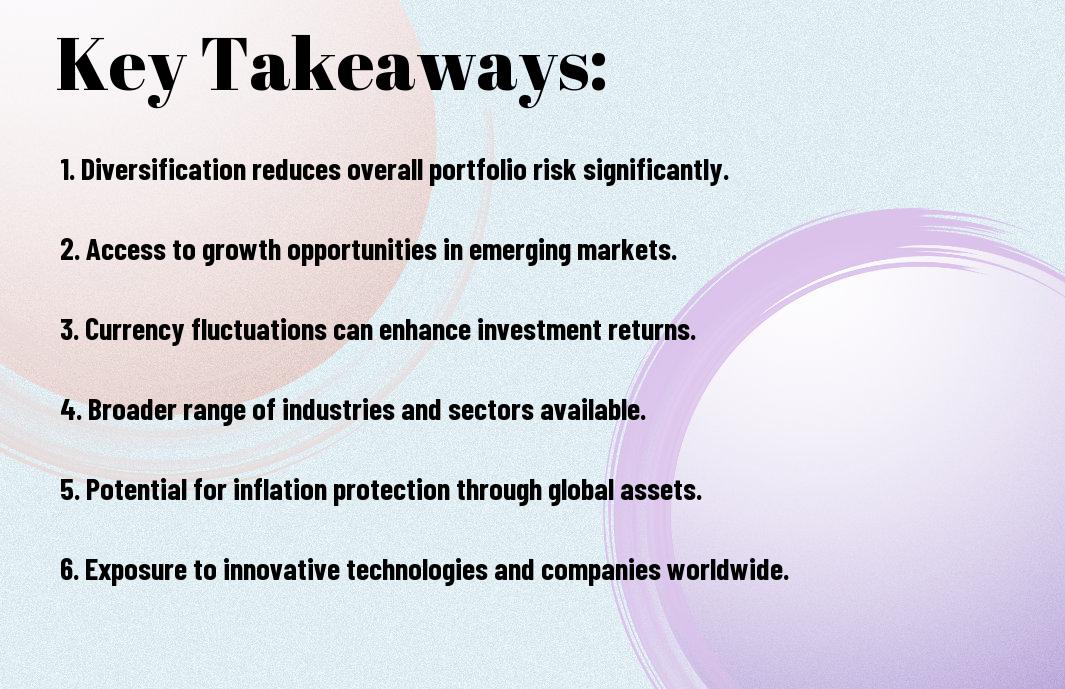 Key Takeaways:

1. Diversification reduces overall portfolio risk significantly.

2. Access to growth opportunities in emerging markets.

3. Currency fluctuations can enhance investment returns.

4. Broader range of industries and sectors available.

5. Potential for inflation protection through global assets.

6. Exposure to innovative technologies and companies worldwide.